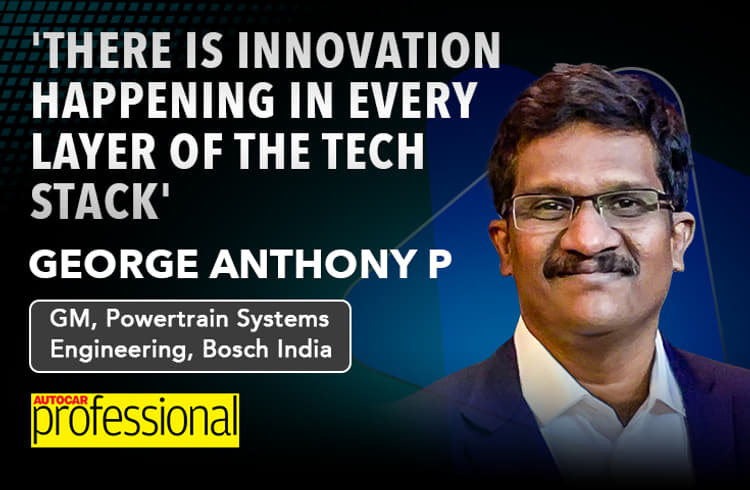 'THERE IS INNOVATION HAPPENING IN EVERY LAYER OF THE TECH STACK'

GEORGE ANTHONY P

GM, Powertrain Systems Engineering, Bosch India

AUTOCAR professional